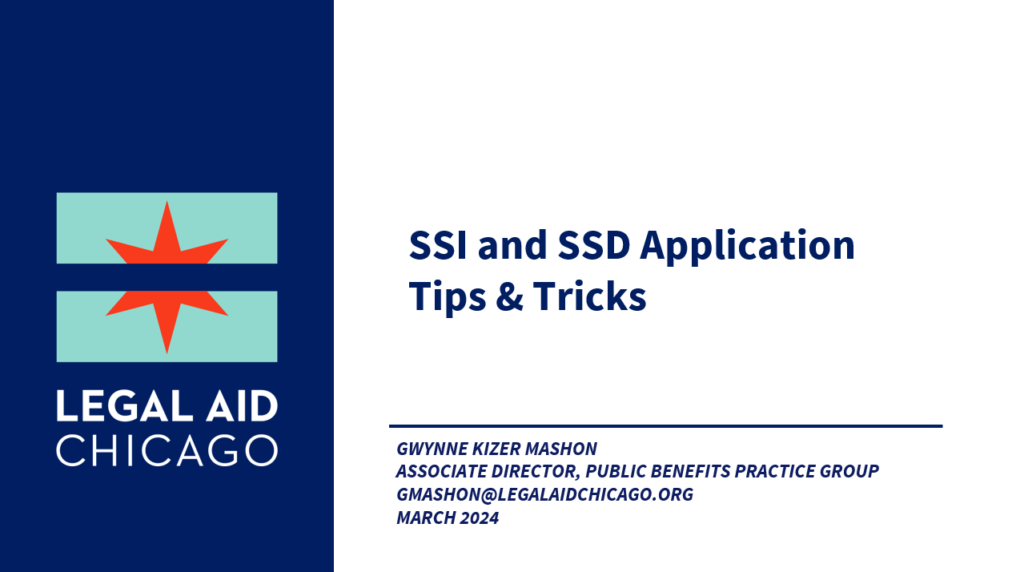 LEGAL AID
CHICAGO

SSI and SSD Application
Tips & Tricks

GWYNNE KIZER MASHON
ASSOCIATE DIRECTOR, PUBLIC BENEFITS PRACTICE GROUP
GMASHON@LEGALAIDCHICAGO.ORG
MARCH 2024